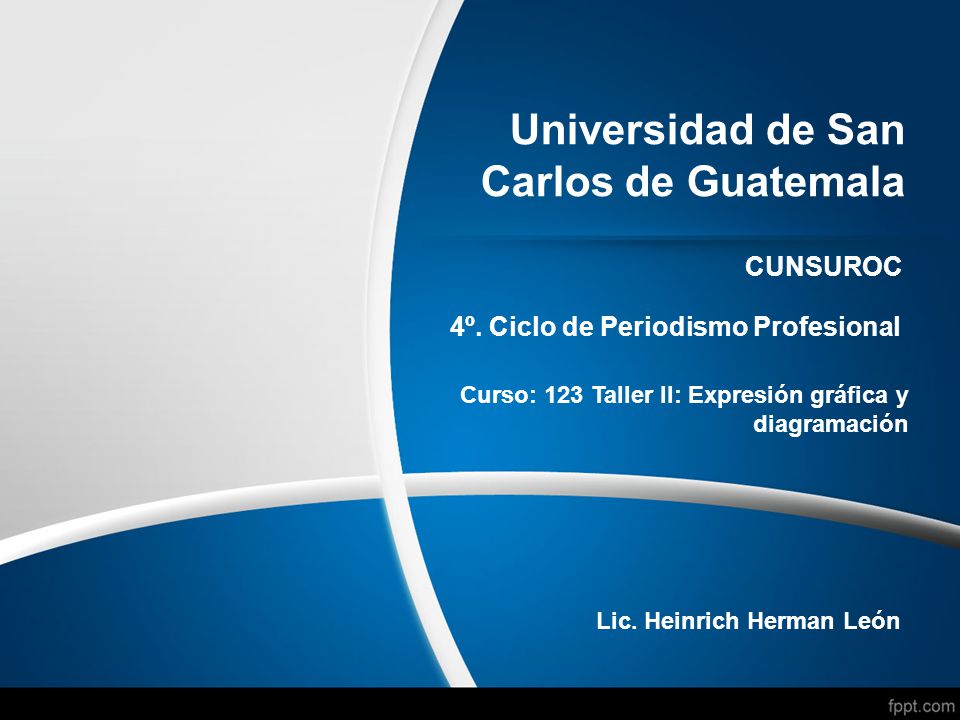 Universidad de San Carlos de Guatemala

CUNSUROC

4º. Ciclo de Periodismo Profesional

Curso: 123 Taller II: Expresión gráfica y diagramación

Lic. Heinrich Herman León

fppt.com